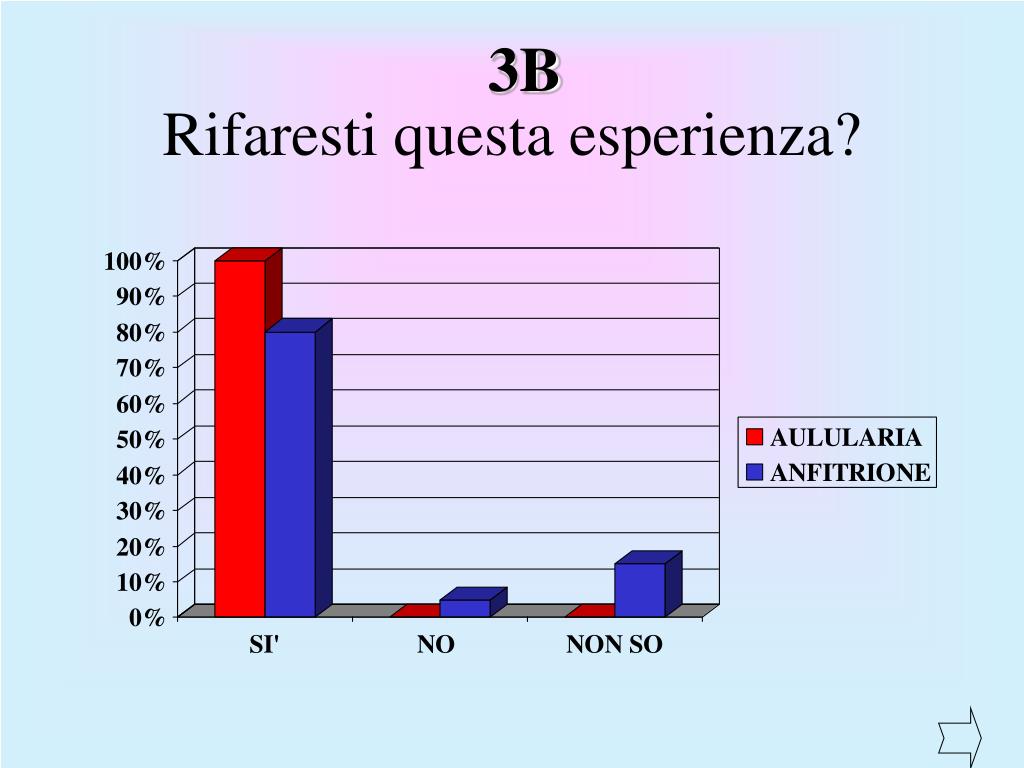 3B
Rifaresti questa esperienza?

100%
90%
80%
70%
60%
50%
40%
30%
20%
10%
0%

SI'
NO
NON SO

AULULARIA
ANFITRIONE